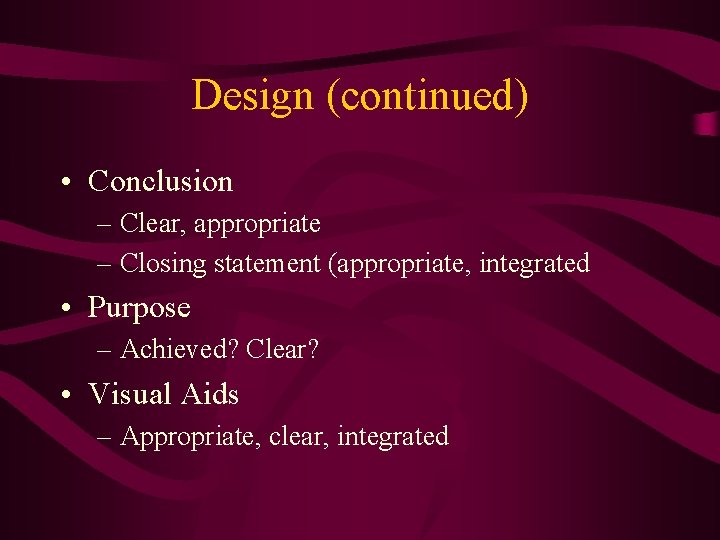 Design (continued)

• Conclusion
– Clear, appropriate
– Closing statement (appropriate, integrated

• Purpose
– Achieved? Clear?

• Visual Aids
– Appropriate, clear, integrated